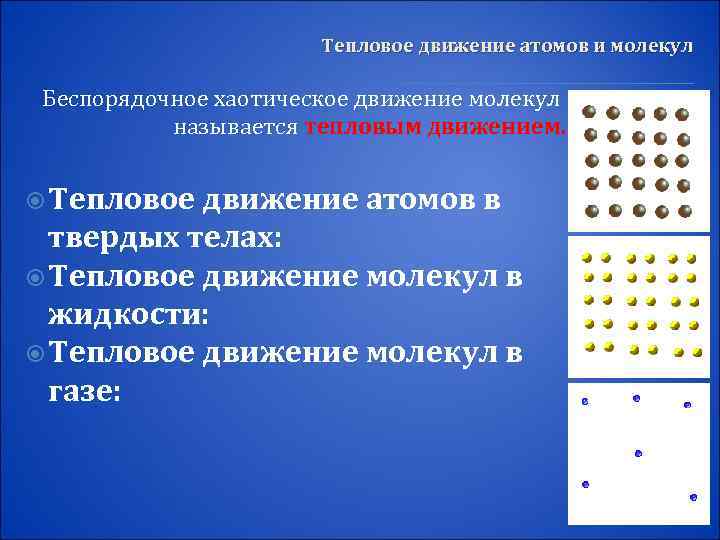 Тепловое движение атомов и молекул

Беспорядочное хаотическое движение молекул называется тепловым движением.

Тепловое движение атомов в твердых телах:

Тепловое движение молекул в жидкости:

Тепловое движение молекул в газе: